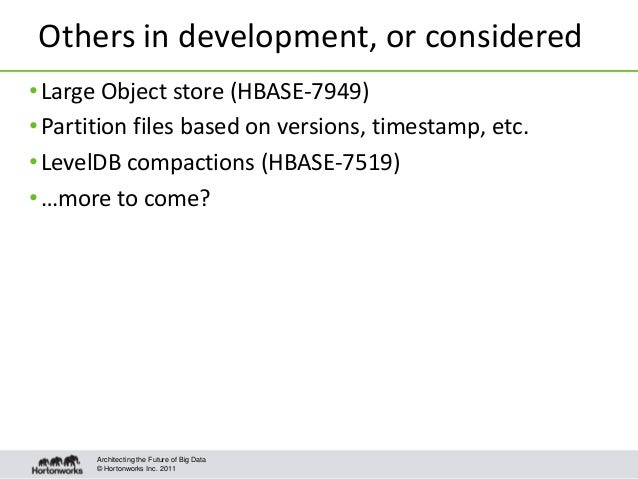 Others in development, or considered

• Large Object store (HBASE-7949)
• Partition files based on versions, timestamp, etc.
• LevelDB compactions (HBASE-7519)
• …more to come?

Hortonworks

Architecting the Future of Big Data
© Hortonworks Inc. 2011